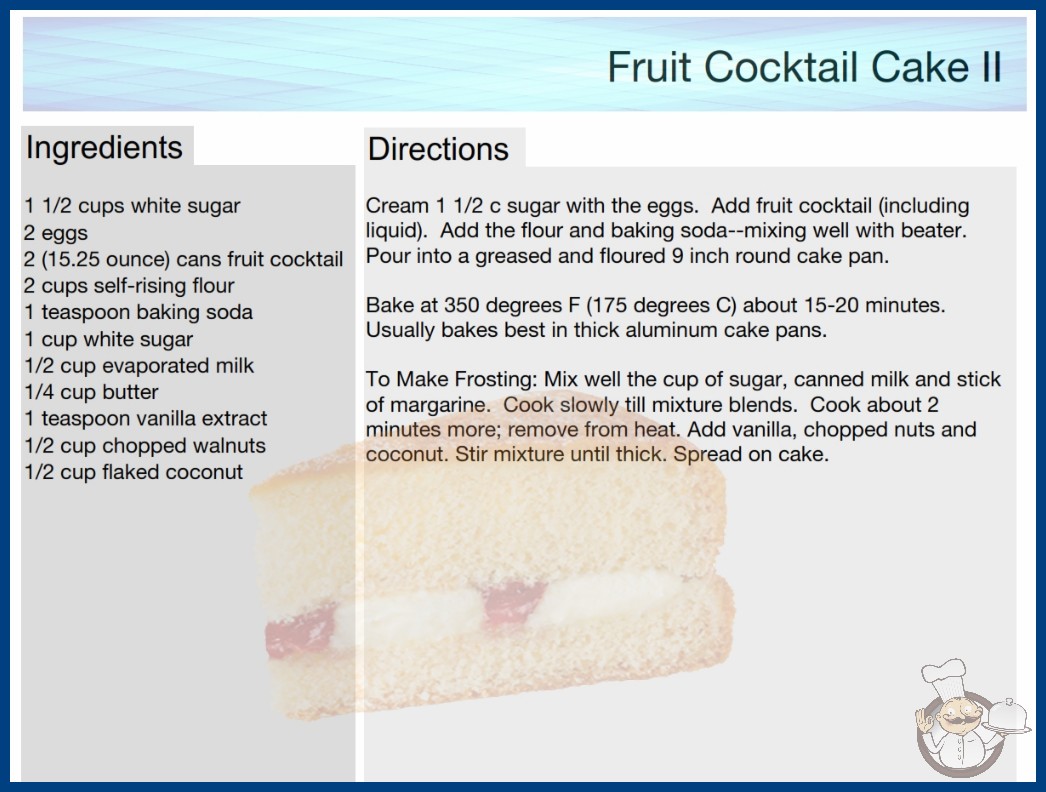 Fruit Cocktail Cake II

Ingredients

1 1/2 cups white sugar
2 eggs
2 (15.25 ounce) cans fruit cocktail
2 cups self-rising flour
1 teaspoon baking soda
1 cup white sugar
1/2 cup evaporated milk
1/4 cup butter
1 teaspoon vanilla extract
1/2 cup chopped walnuts
1/2 cup flaked coconut

Directions

Cream 1 1/2 c sugar with the eggs. Add fruit cocktail (including liquid). Add the flour and baking soda--mixing well with beater. Pour into a greased and floured 9 inch round cake pan.

Bake at 350 degrees F (175 degrees C) about 15-20 minutes. Usually bakes best in thick aluminum cake pans.

To Make Frosting: Mix well the cup of sugar, canned milk and stick of margarine. Cook slowly till mixture blends. Cook about 2 minutes more; remove from heat. Add vanilla, chopped nuts and coconut. Stir mixture until thick. Spread on cake.